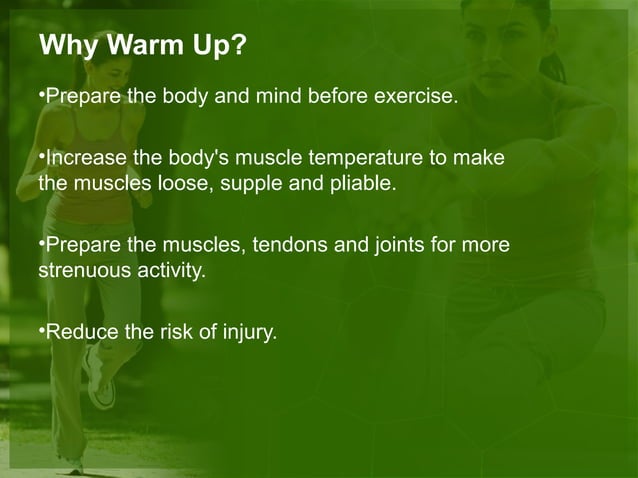 Why Warm Up?

•Prepare the body and mind before exercise.

•Increase the body's muscle temperature to make the muscles loose, supple and pliable.

•Prepare the muscles, tendons and joints for more strenuous activity.

•Reduce the risk of injury.